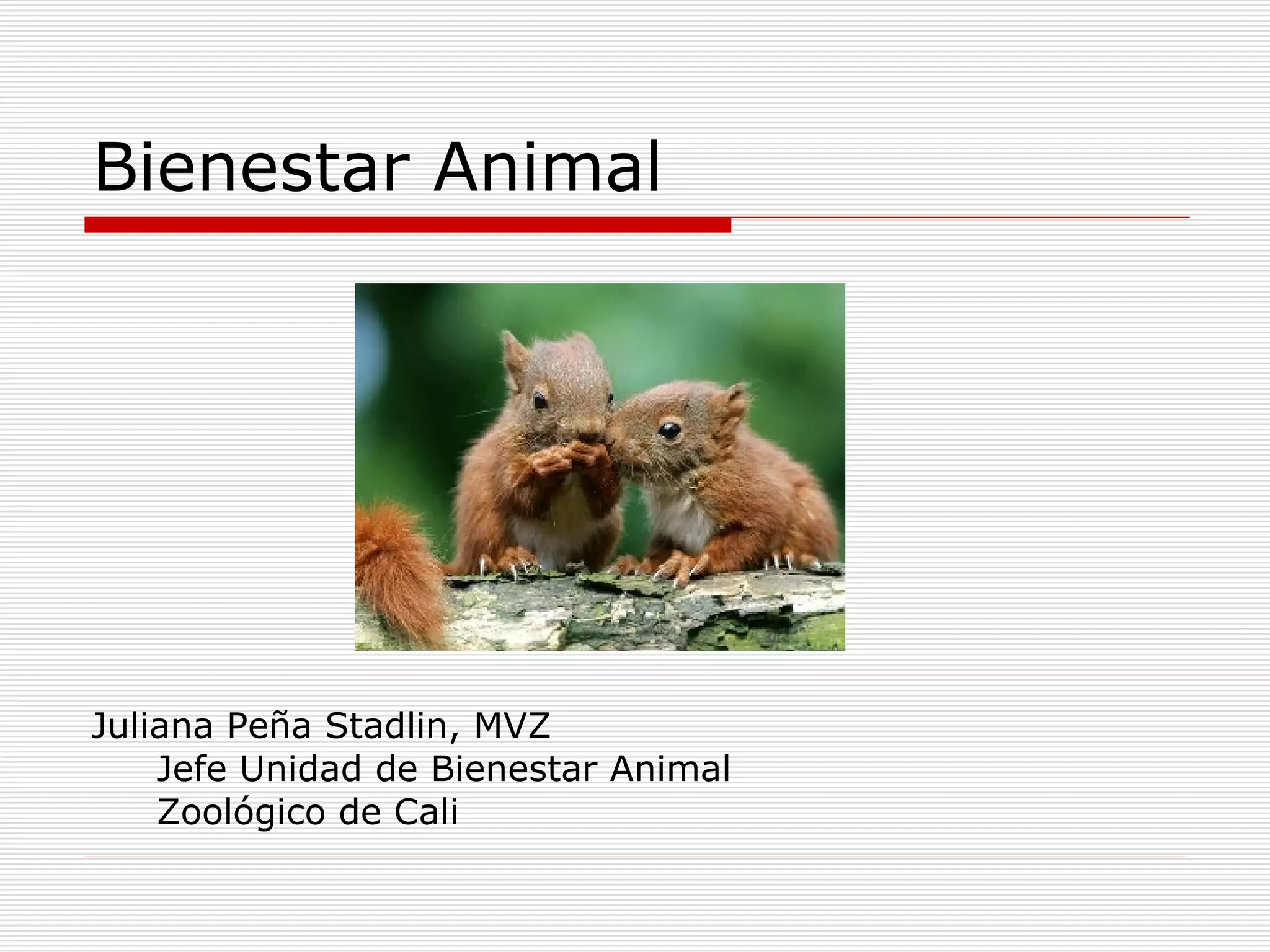 Bienestar Animal

Juliana Peña Stadlin, MVZ
Jefe Unidad de Bienestar Animal
Zoológico de Cali